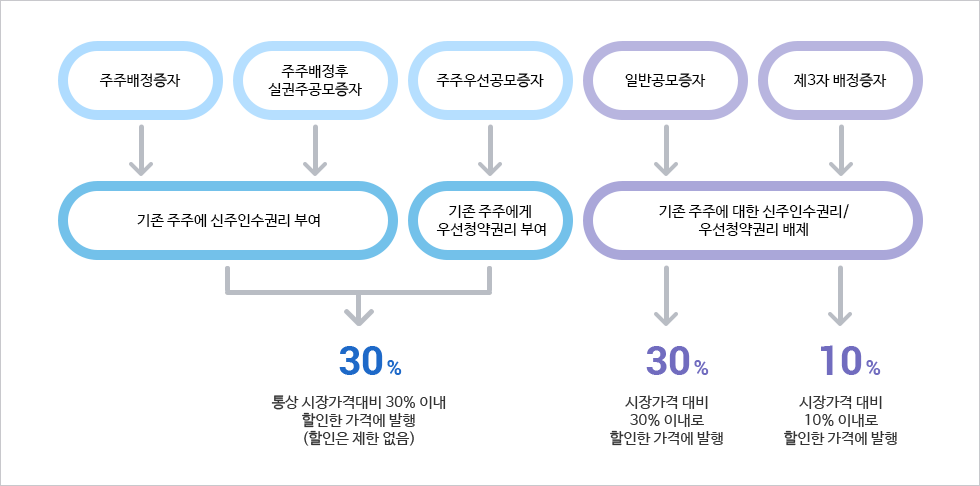 주주배정증자

주주배정후 실권주공모증자

주주우선공모증자

일반공모증자

제3자 배정증자

기존 주주에 신주인수권리 부여

기존 주주에게 우선청약권리 부여

기존 주주에 대한 신주인수권리/ 우선청약권리 배제

30%

통상 시장가격대비 30% 이내 할인한 가격에 발행 (할인은 제한 없음)

30%

시장가격 대비 30% 이내로 할인한 가격에 발행

10%

시장가격 대비 10% 이내로 할인한 가격에 발행